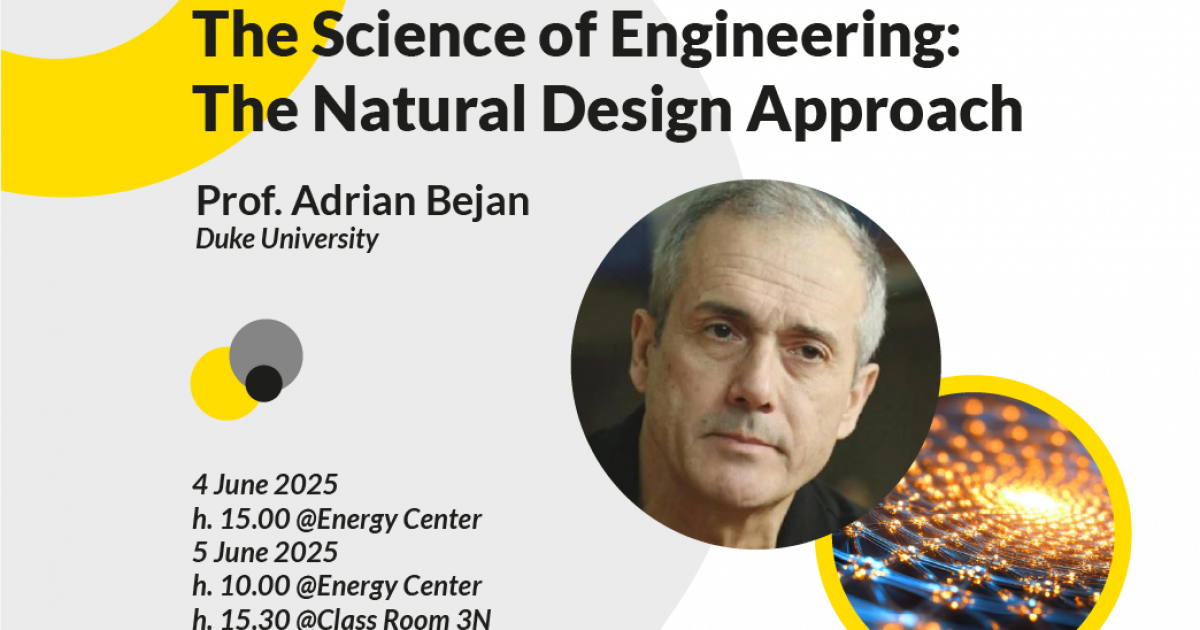 The Science of Engineering:
The Natural Design Approach

Prof. Adrian Bejan
Duke University

4 June 2025
h. 15.00 @Energy Center
5 June 2025
h. 10.00 @Energy Center
h. 15.30 @Class Room 3N